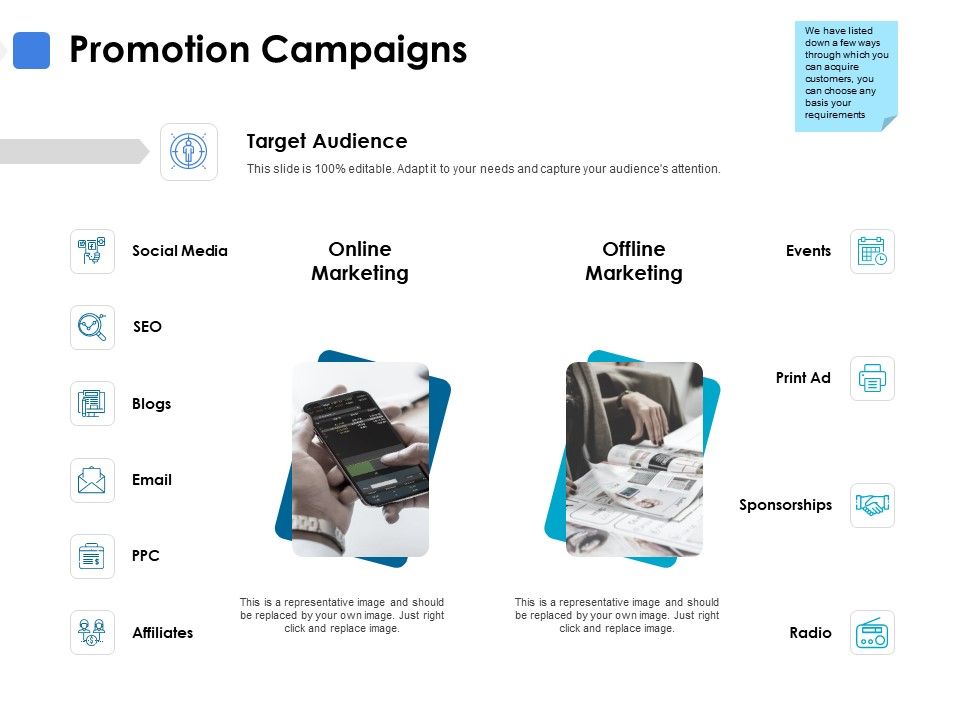 Promotion Campaigns

We have listed down a few ways through which you can acquire customers, you can choose any basis your requirements

Target Audience

This slide is 100% editable. Adapt it to your needs and capture your audience's attention.

Social Media

SEO

Blogs

Email

PPC

Affiliates

Online Marketing

This is a representative image and should be replaced by your own image. Just right click and replace image.

Offline Marketing

This is a representative image and should be replaced by your own image. Just right click and replace image.

Events

Print Ad

Sponsorships

Radio